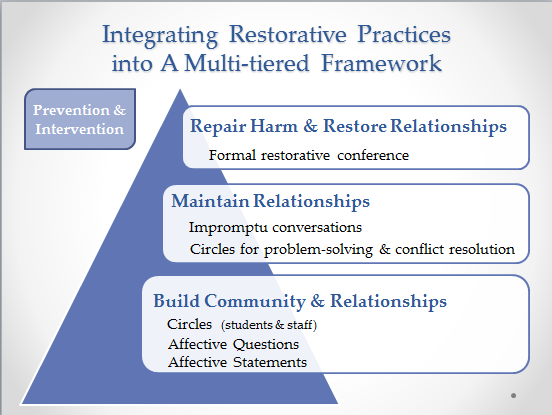 Integrating Restorative Practices into A Multi-tiered Framework

Prevention & Intervention

Repair Harm & Restore Relationships

Formal restorative conference

Maintain Relationships

Impromptu conversations

Circles for problem-solving & conflict resolution

Build Community & Relationships

Circles (students & staff)

Affective Questions

Affective Statements